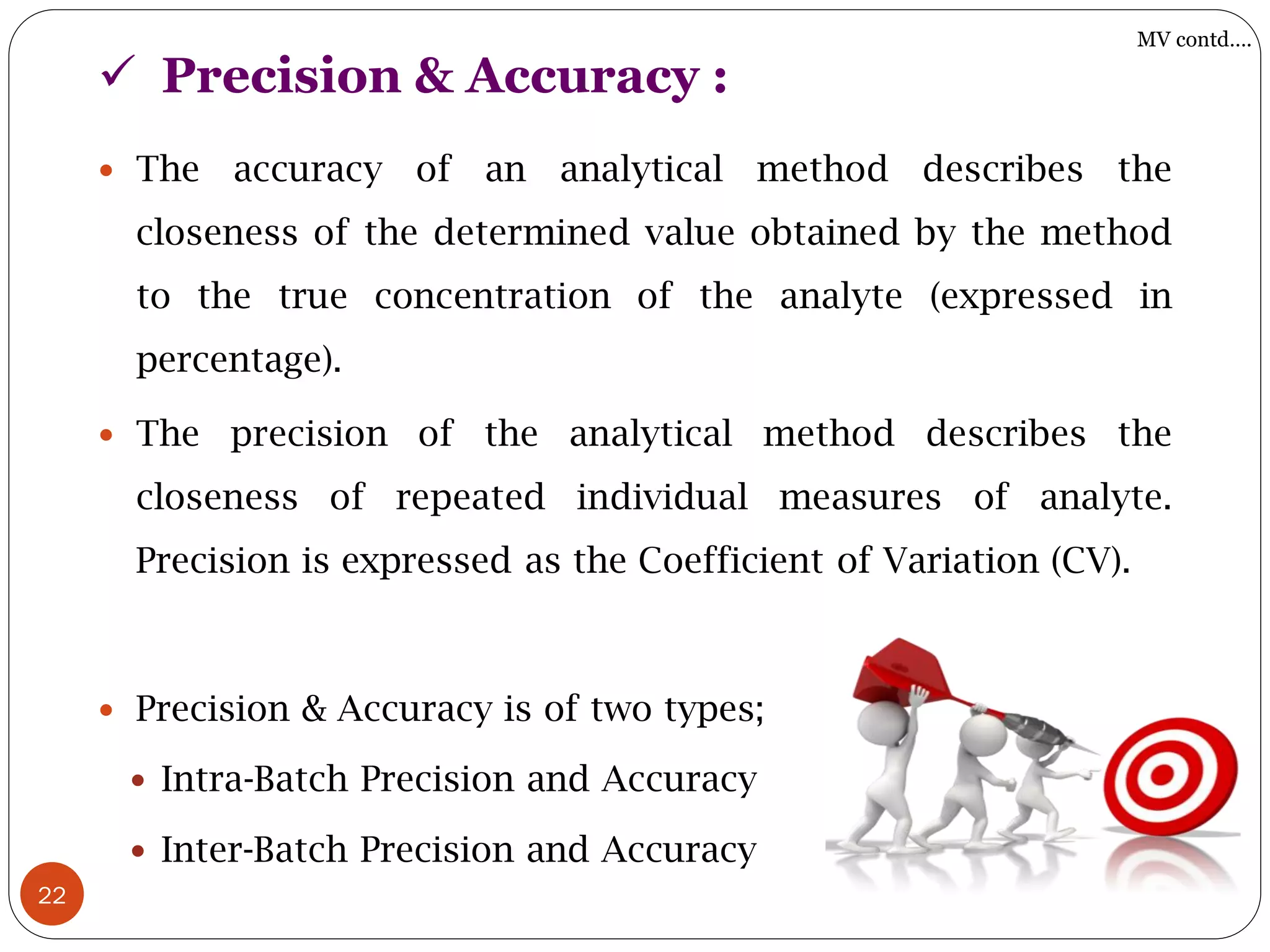 MV contd....

✓ Precision & Accuracy :

• The accuracy of an analytical method describes the closeness of the determined value obtained by the method to the true concentration of the analyte (expressed in percentage).

• The precision of the analytical method describes the closeness of repeated individual measures of analyte. Precision is expressed as the Coefficient of Variation (CV).

• Precision & Accuracy is of two types;
• Intra-Batch Precision and Accuracy
• Inter-Batch Precision and Accuracy

22